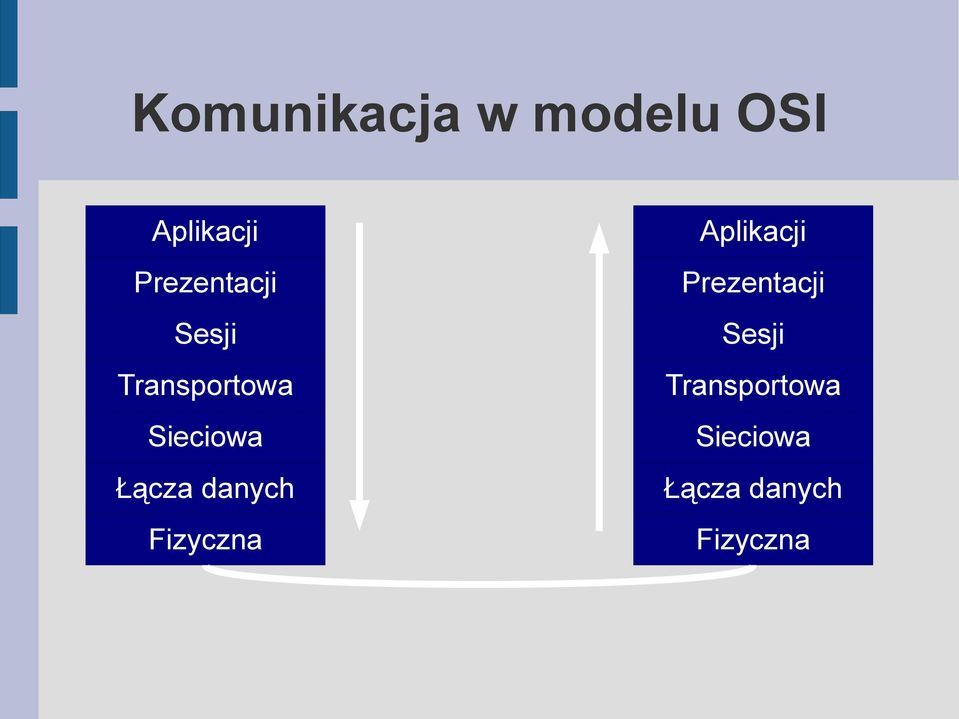 Komunikacja w modelu OSI

Aplikacji
Prezentacji
Sesji
Transportowa
Sieciowa
Łącza danych
Fizyczna

Aplikacji
Prezentacji
Sesji
Transportowa
Sieciowa
Łącza danych
Fizyczna